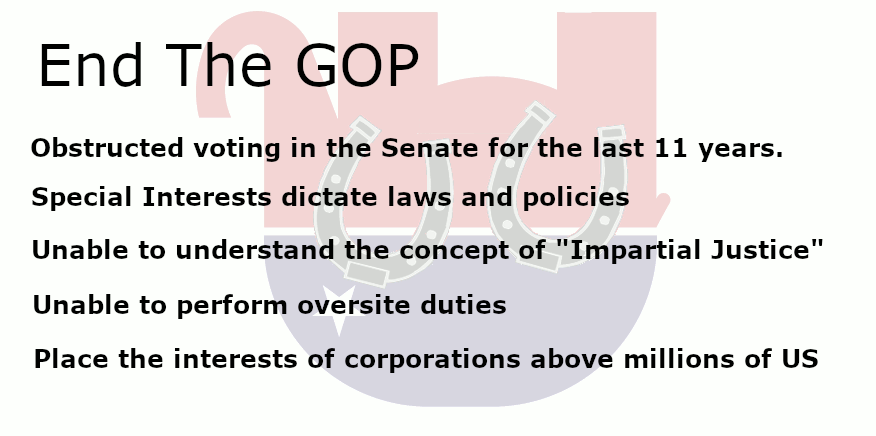 End The GOP

Obstructed voting in the Senate for the last 11 years.

Special Interests dictate laws and policies

Unable to understand the concept of "Impartial Justice"

Unable to perform oversite duties

Place the interests of corporations above millions of US